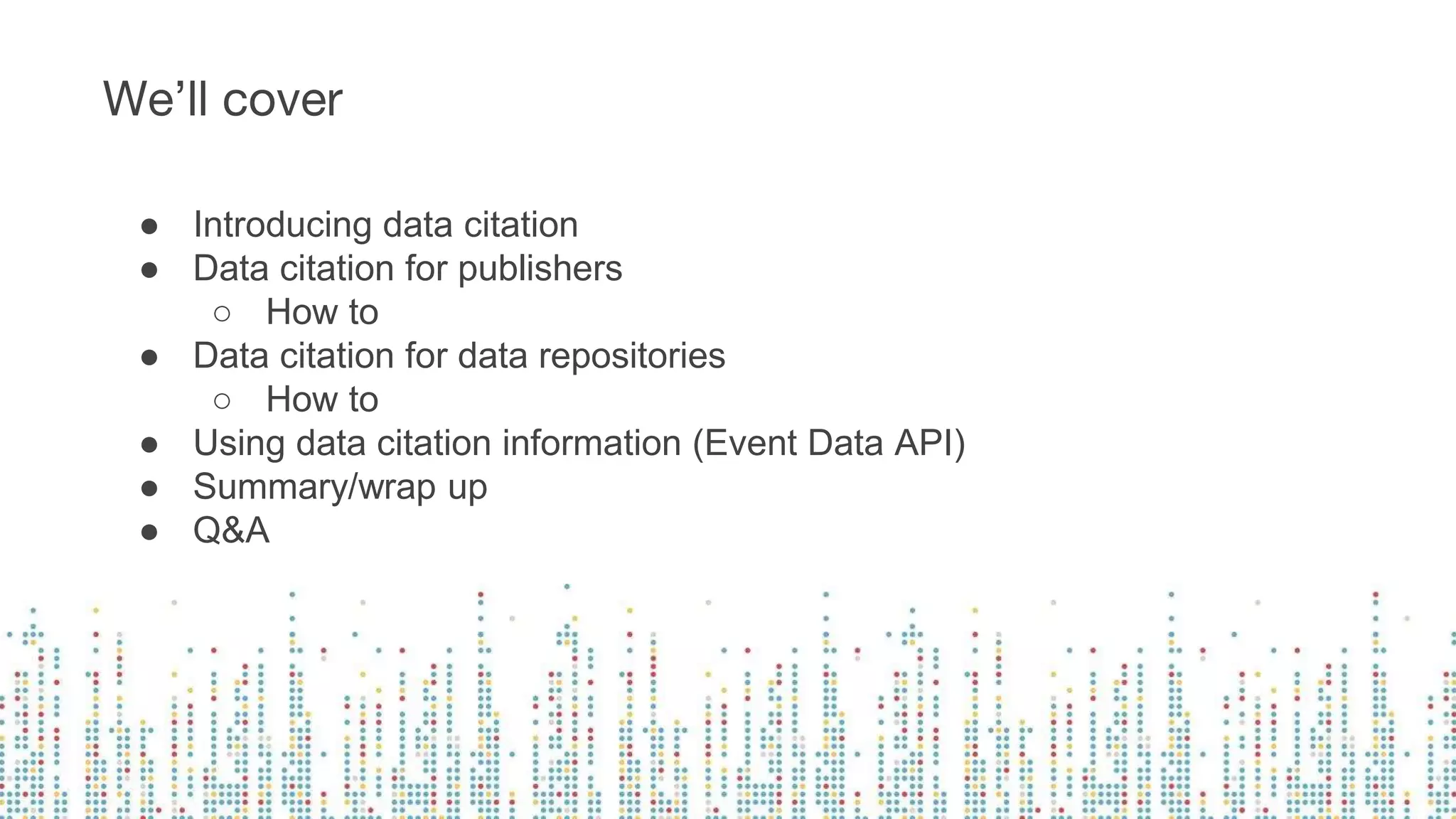 We’ll cover

● Introducing data citation
● Data citation for publishers
  ○ How to
● Data citation for data repositories
  ○ How to
● Using data citation information (Event Data API)
● Summary/wrap up
● Q&A